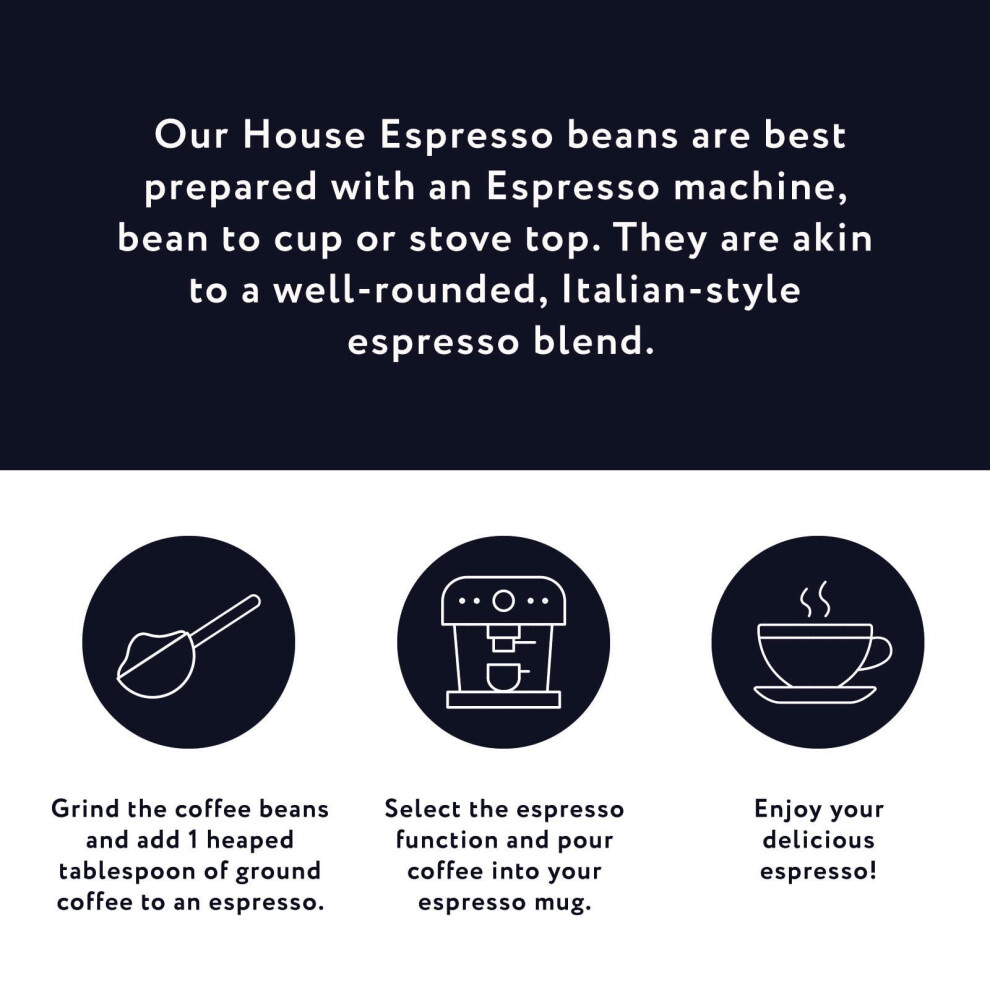 Our House Espresso beans are best prepared with an Espresso machine, bean to cup or stove top. They are akin to a well-rounded, Italian-style espresso blend.

Grind the coffee beans and add 1 heaped tablespoon of ground coffee to an espresso.

Select the espresso function and pour coffee into your espresso mug.

Enjoy your delicious espresso!